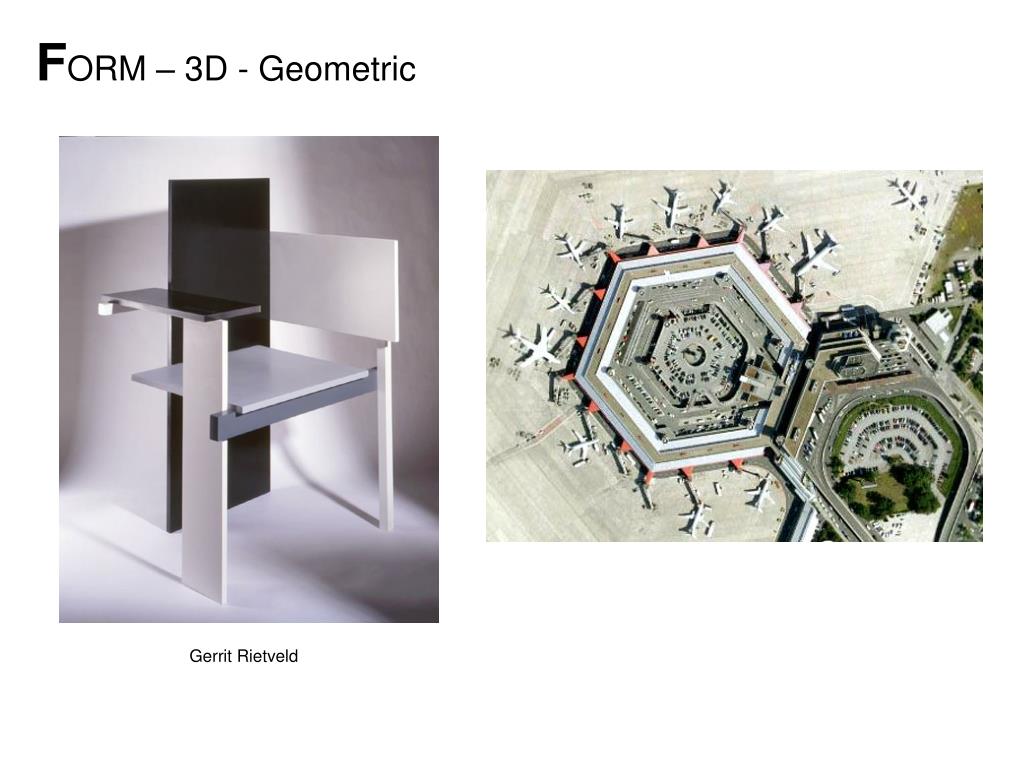 FORM – 3D - Geometric

Gerrit Rietveld